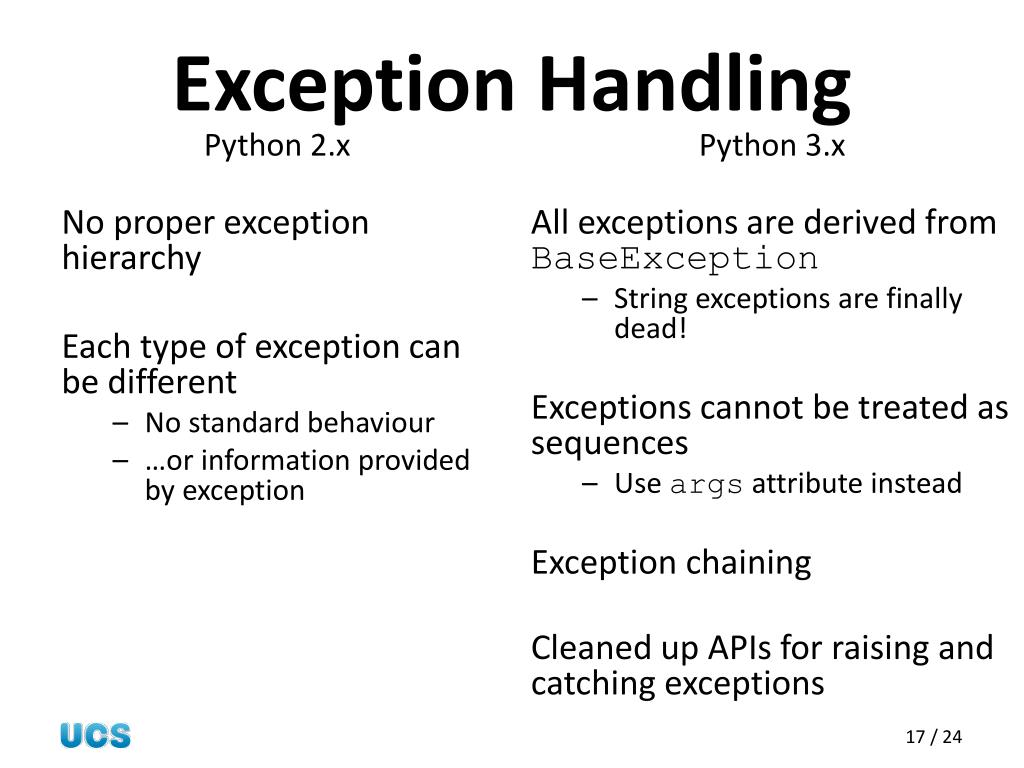 Exception Handling

Python 2.x

No proper exception hierarchy

Each type of exception can be different

– No standard behaviour
– …or information provided by exception

Python 3.x

All exceptions are derived from BaseException

– String exceptions are finally dead!

Exceptions cannot be treated as sequences

– Use args attribute instead

Exception chaining

Cleaned up APIs for raising and catching exceptions

UCS

17 / 24